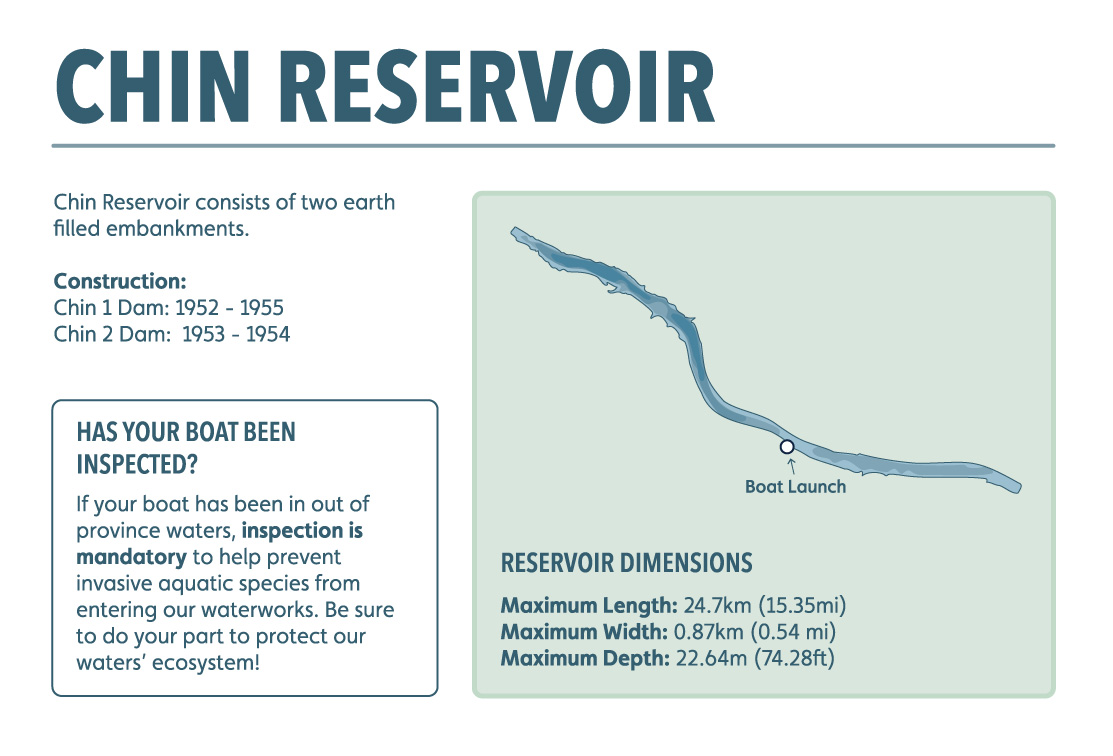 CHIN RESERVOIR

Chin Reservoir consists of two earth filled embankments.

Construction:
Chin 1 Dam: 1952 - 1955
Chin 2 Dam: 1953 - 1954

HAS YOUR BOAT BEEN INSPECTED?

If your boat has been in out of province waters, inspection is mandatory to help prevent invasive aquatic species from entering our waterworks. Be sure to do your part to protect our waters' ecosystem!

Boat Launch

RESERVOIR DIMENSIONS

Maximum Length: 24.7km (15.35mi)
Maximum Width: 0.87km (0.54 mi)
Maximum Depth: 22.64m (74.28ft)